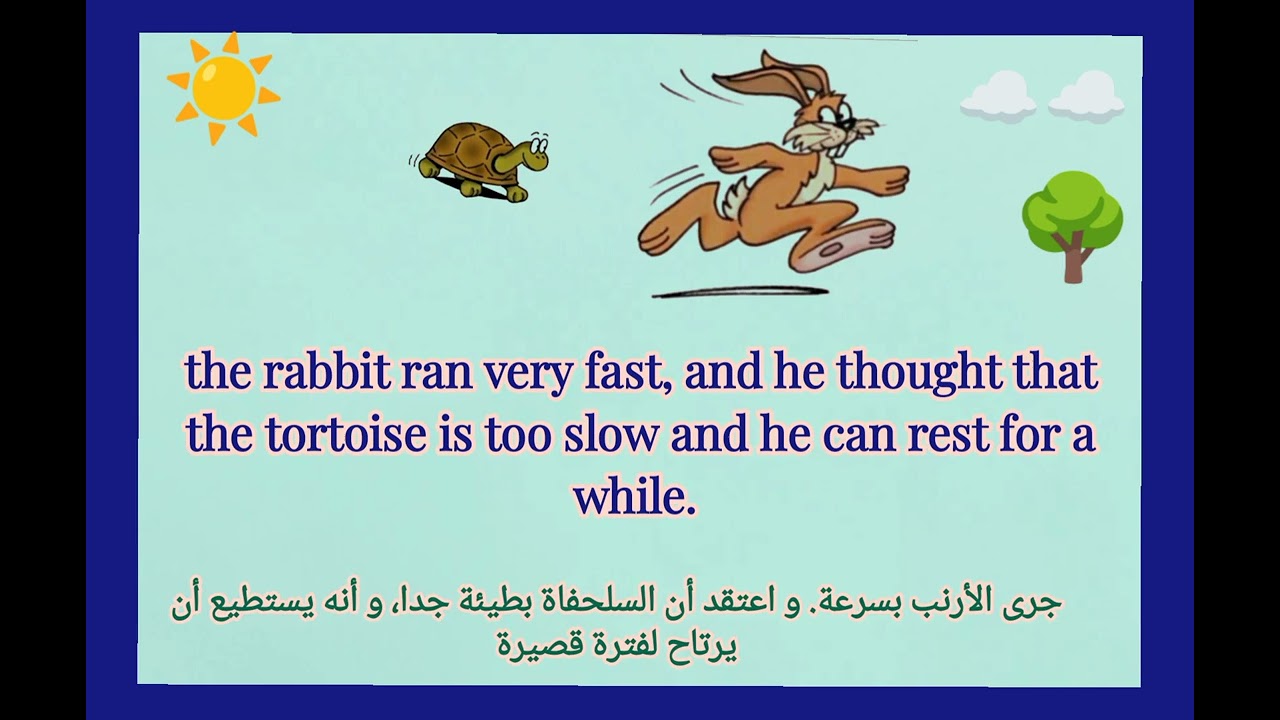 the rabbit ran very fast, and he thought that the tortoise is too slow and he can rest for a while.

جرى الأرنب بسرعة. و اعتقد أن السلحفاة بطيئة جدا، و أنه يستطيع أن يرتاح لفترة قصيرة